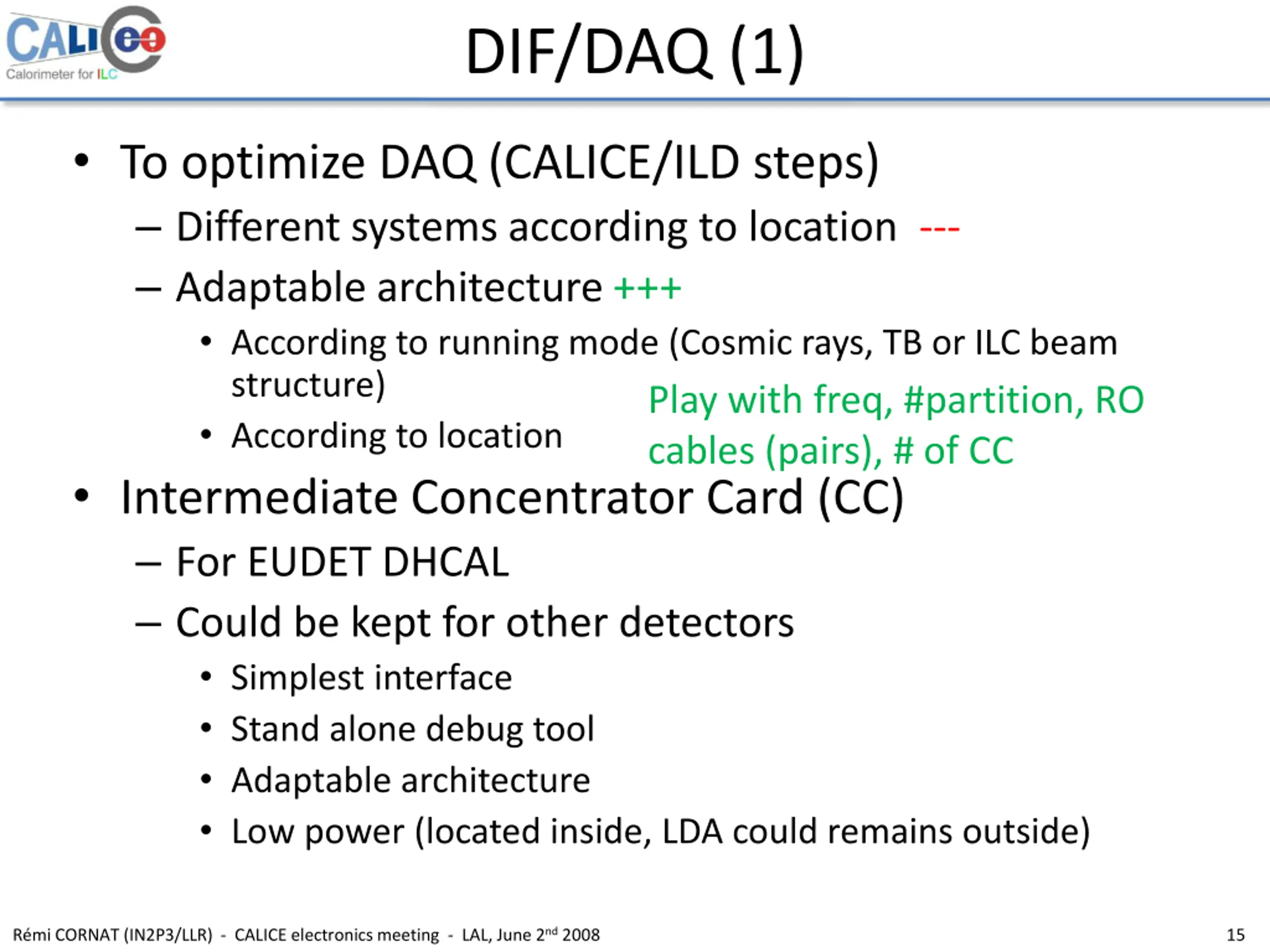 CALICE
Calorimeter for ILC

DIF/DAQ (1)

• To optimize DAQ (CALICE/ILD steps)
– Different systems according to location ---
– Adaptable architecture +++
• According to running mode (Cosmic rays, TB or ILC beam structure)
• According to location

Play with freq, #partition, RO cables (pairs), # of CC

• Intermediate Concentrator Card (CC)
– For EUDET DHCAL
– Could be kept for other detectors
• Simplest interface
• Stand alone debug tool
• Adaptable architecture
• Low power (located inside, LDA could remains outside)

Rémi CORNAT (IN2P3/LLR) - CALICE electronics meeting - LAL, June 2$^{nd}$ 2008

15